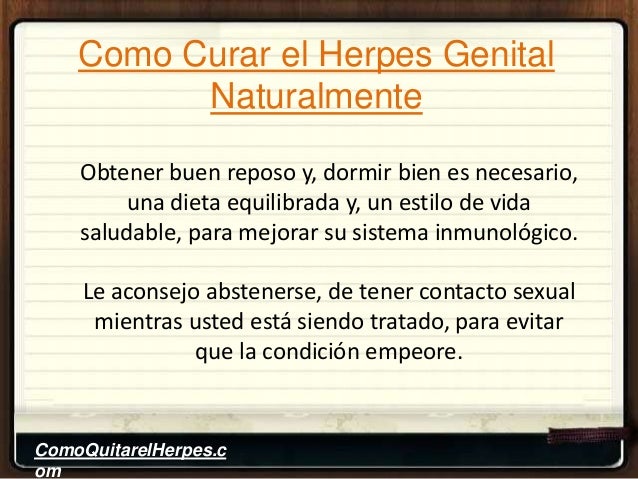 Como Curar el Herpes Genital Naturalmente

Obtener buen reposo y, dormir bien es necesario, una dieta equilibrada y, un estilo de vida saludable, para mejorar su sistema inmunológico.

Le aconsejo abstenerse, de tener contacto sexual mientras usted está siendo tratado, para evitar que la condición empeore.

ComoQuitarelHerpes.com